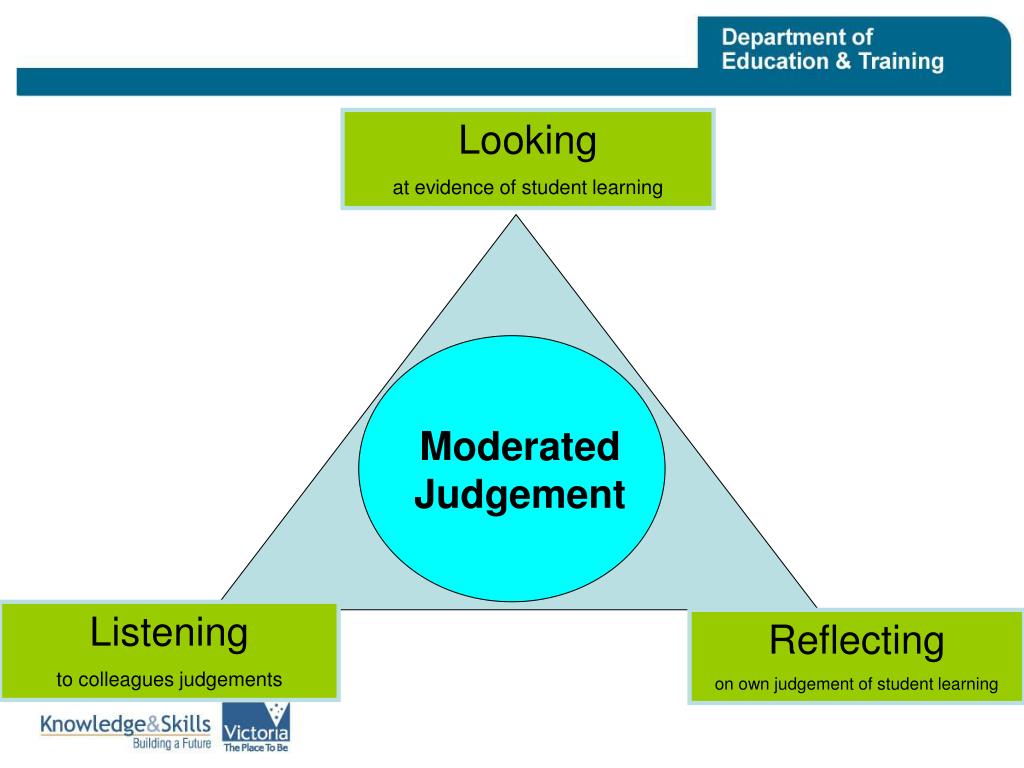 Department of
Education & Training

Looking
at evidence of student learning

Moderated Judgement

Listening
to colleagues judgements

Reflecting
on own judgement of student learning

Knowledge&Skills
Building a Future

Victoria
The Place To Be